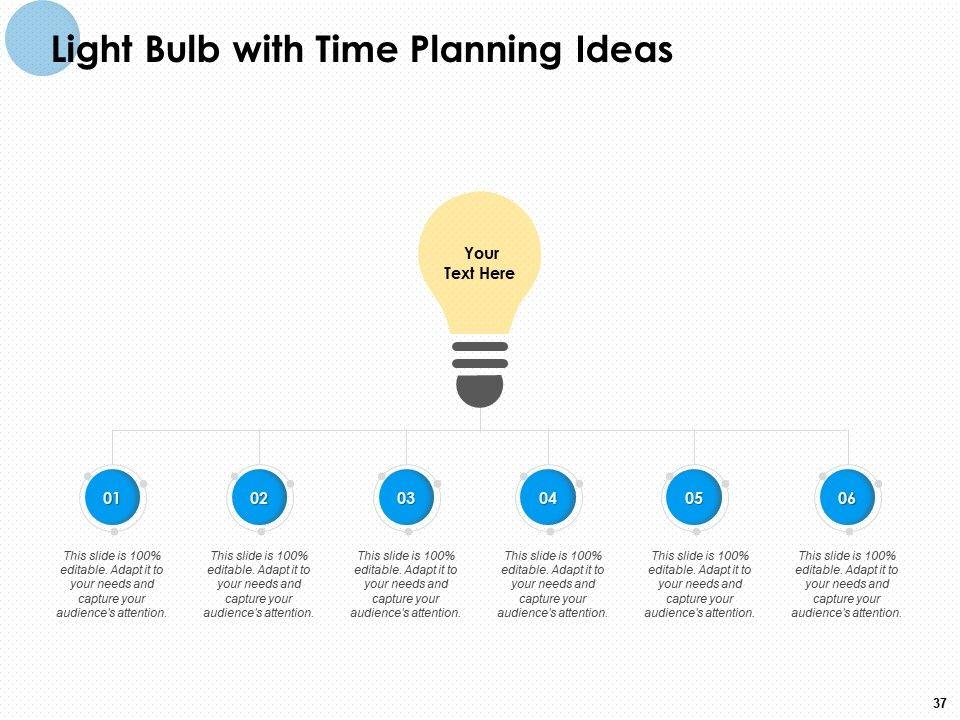 Light Bulb with Time Planning Ideas

Your Text Here

01

This slide is 100% editable. Adapt it to your needs and capture your audience's attention.

02

This slide is 100% editable. Adapt it to your needs and capture your audience's attention.

03

This slide is 100% editable. Adapt it to your needs and capture your audience's attention.

04

This slide is 100% editable. Adapt it to your needs and capture your audience's attention.

05

This slide is 100% editable. Adapt it to your needs and capture your audience's attention.

06

This slide is 100% editable. Adapt it to your needs and capture your audience's attention.

37